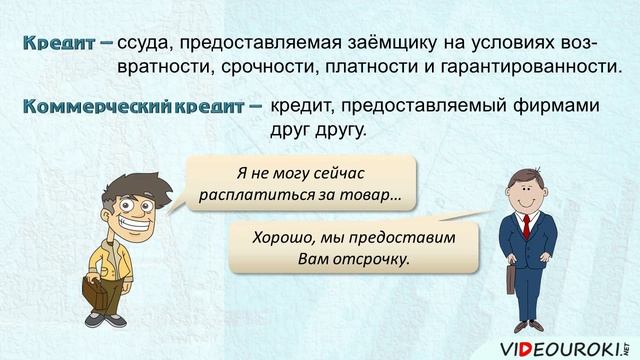 Кредит – ссуда, предоставляемая заёмщику на условиях возвратности, срочности, платности и гарантированности.

Коммерческий кредит – кредит, предоставляемый фирмами друг другу.

Я не могу сейчас расплатиться за товар…

Хорошо, мы предоставим Вам отсрочку.

VIDEOUROKI.NET